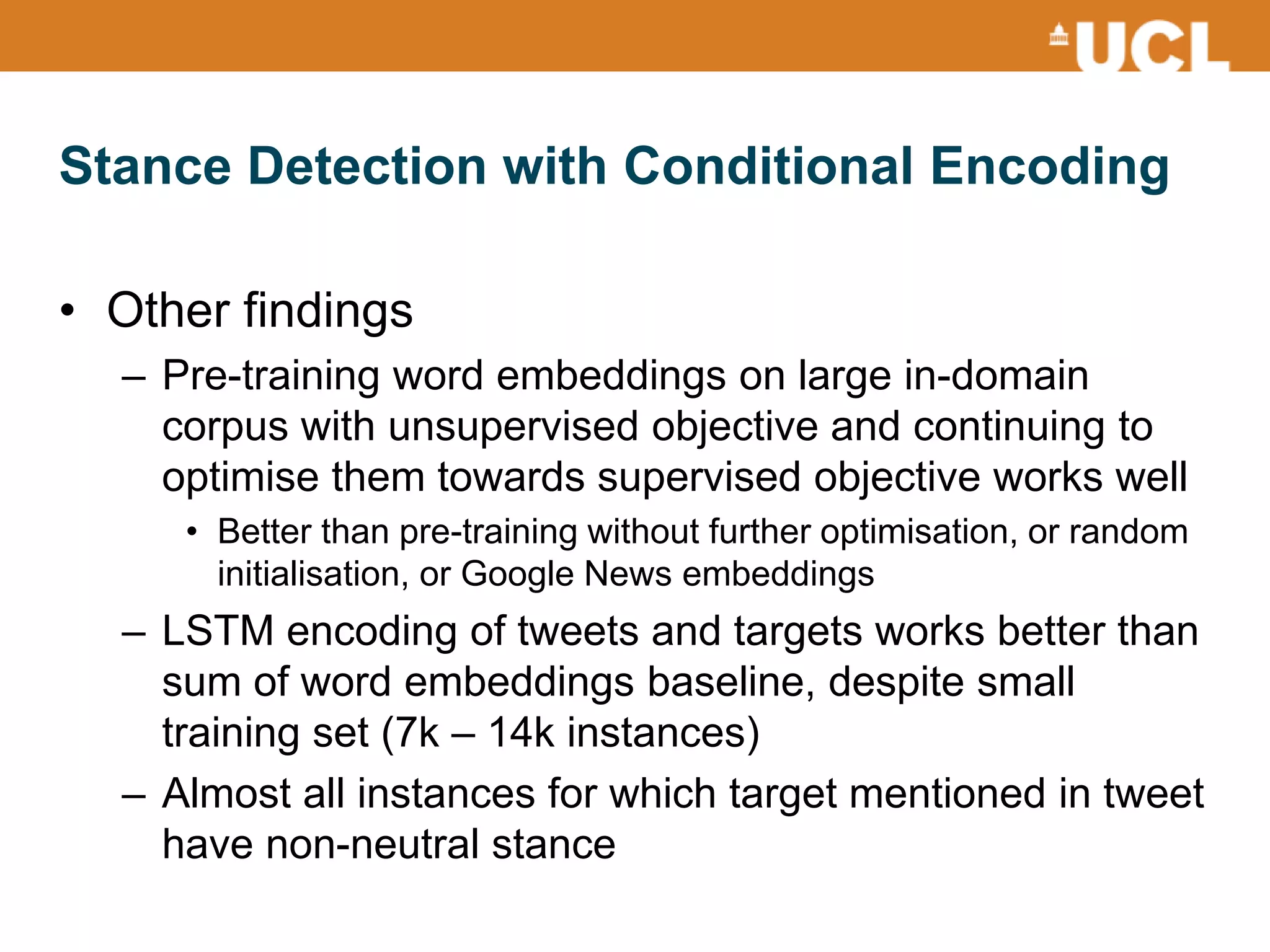 UCL

Stance Detection with Conditional Encoding

• Other findings

– Pre-training word embeddings on large in-domain corpus with unsupervised objective and continuing to optimise them towards supervised objective works well

• Better than pre-training without further optimisation, or random initialisation, or Google News embeddings

– LSTM encoding of tweets and targets works better than sum of word embeddings baseline, despite small training set (7k – 14k instances)

– Almost all instances for which target mentioned in tweet have non-neutral stance